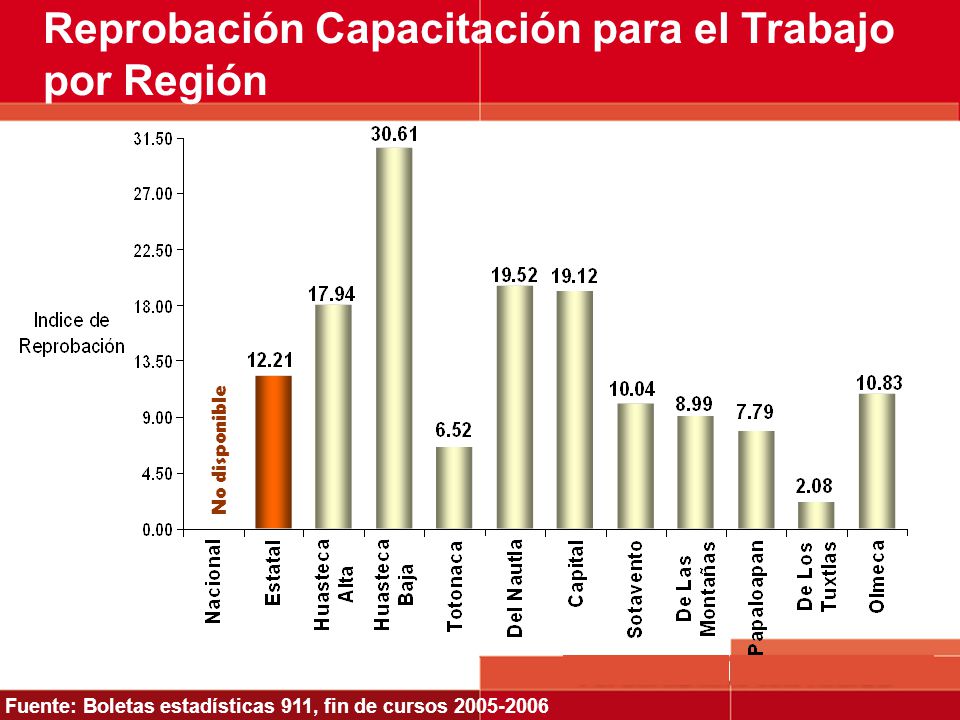 Reprobación Capacitación para el Trabajo por Región

Indice de Reprobación

31.50
27.00
22.50
18.00
13.50
9.00
4.50
0.00

No disponible
12.21
17.94
30.61
6.52
19.52
19.12
10.04
8.99
7.79
2.08
10.83

Nacional
Estatal
Huasteca Alta
Huasteca Baja
Totonaca
Del Nautla
Capital
Sotavento
De Las Montañas
Papaloapan
De Los Tuxtlas
Olmeca

Fuente: Boletas estadísticas 911, fin de cursos 2005-2006